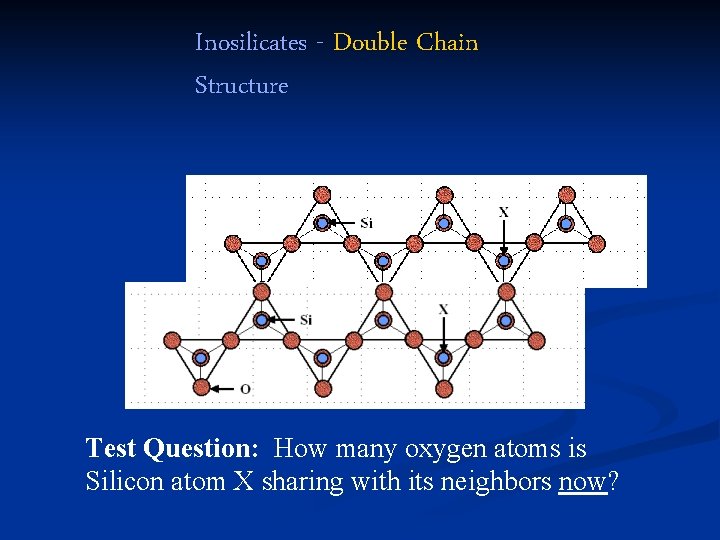 Inosilicates - Double Chain Structure

Si

X

Si

X

O

Test Question: How many oxygen atoms is Silicon atom X sharing with its neighbors now?